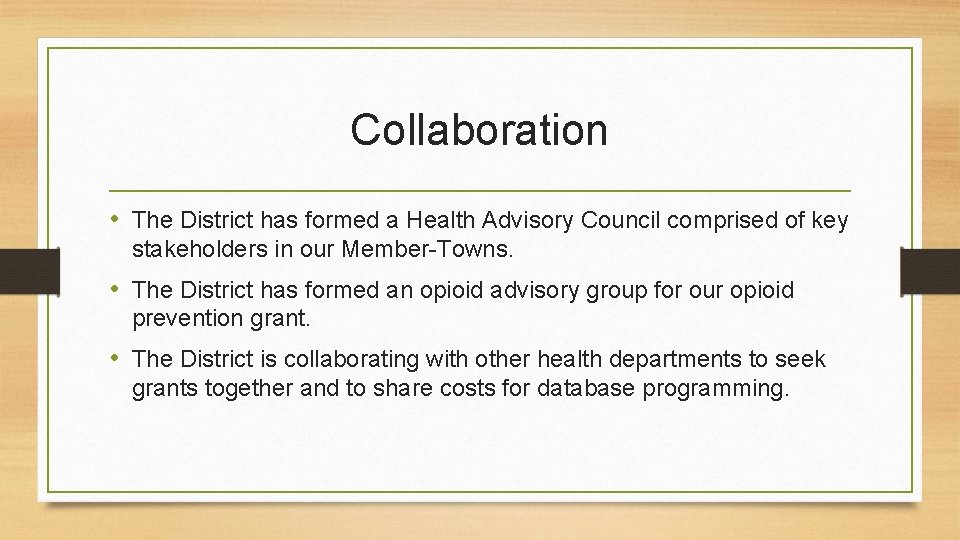 Collaboration

• The District has formed a Health Advisory Council comprised of key stakeholders in our Member-Towns.

• The District has formed an opioid advisory group for our opioid prevention grant.

• The District is collaborating with other health departments to seek grants together and to share costs for database programming.